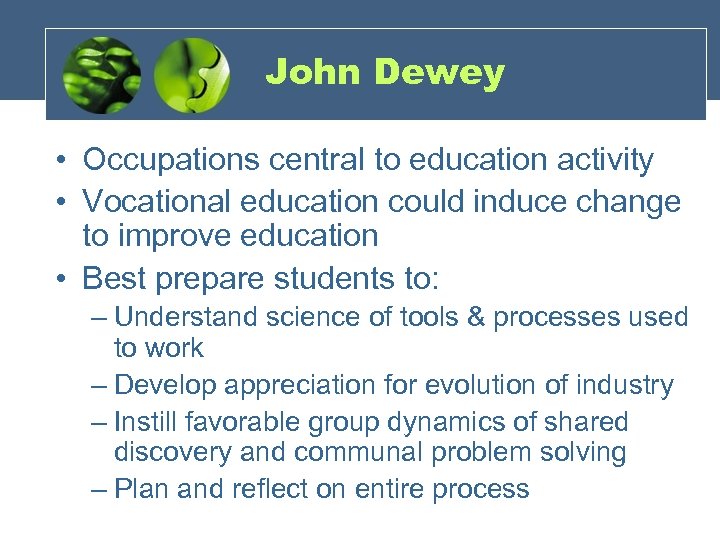 John Dewey

• Occupations central to education activity
• Vocational education could induce change to improve education
• Best prepare students to:
– Understand science of tools & processes used to work
– Develop appreciation for evolution of industry
– Instill favorable group dynamics of shared discovery and communal problem solving
– Plan and reflect on entire process